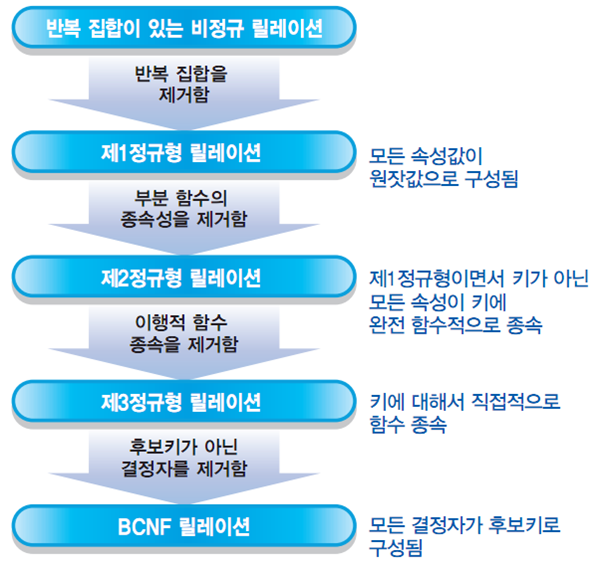 반복 집합이 있는 비정규 릴레이션

반복 집합을 제거함

제1정규형 릴레이션

모든 속성값이 원잣값으로 구성됨

부분 함수의 종속성을 제거함

제2정규형 릴레이션

제1정규형이면서 키가 아닌 모든 속성이 키에 완전 함수적으로 종속

이행적 함수 종속을 제거함

제3정규형 릴레이션

키에 대해서 직접적으로 함수 종속

후보키가 아닌 결정자를 제거함

BCNF 릴레이션

모든 결정자가 후보키로 구성됨